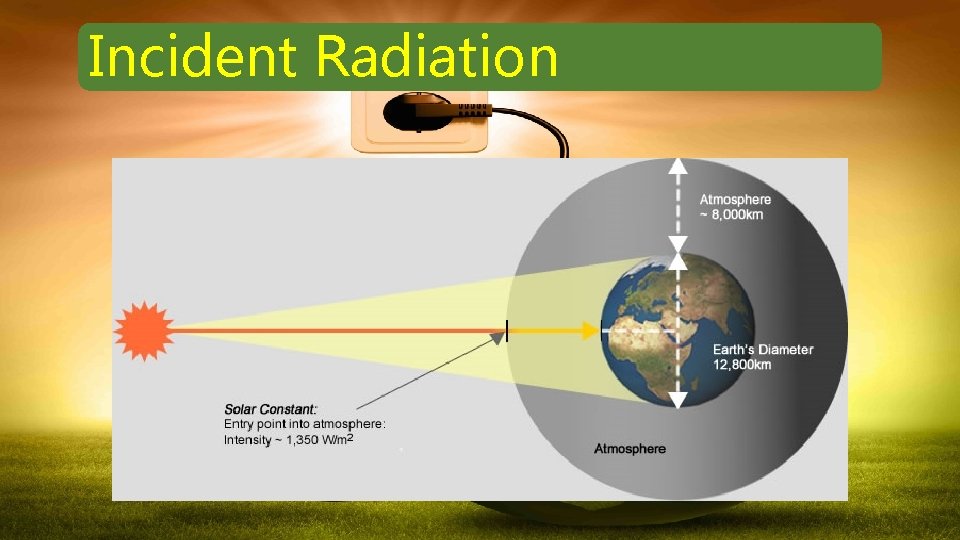 Incident Radiation

Atmosphere
~ 8,000km

Earth's Diameter
12,800km

Solar Constant:
Entry point into atmosphere:
Intensity ~ 1,350 W/m$^2$

Atmosphere